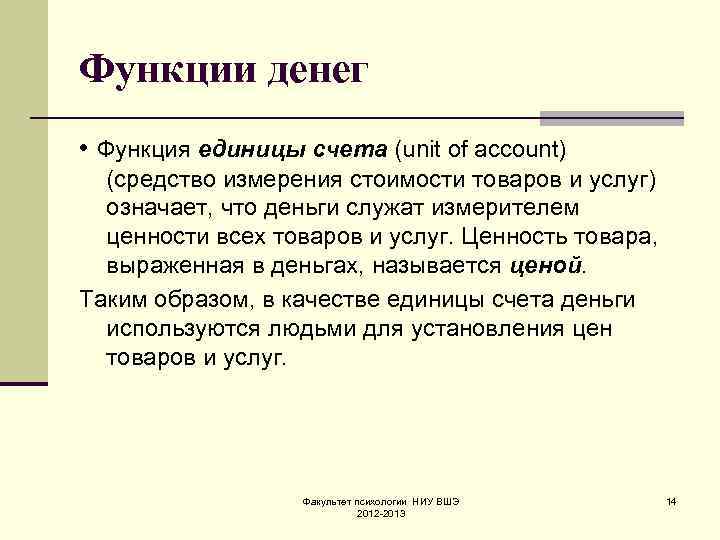 Функции денег

• Функция единицы счета (unit of account) (средство измерения стоимости товаров и услуг) означает, что деньги служат измерителем ценности всех товаров и услуг. Ценность товара, выраженная в деньгах, называется ценой.

Таким образом, в качестве единицы счета деньги используются людьми для установления цен товаров и услуг.

Факультет психологии НИУ ВШЭ 2012-2013

14